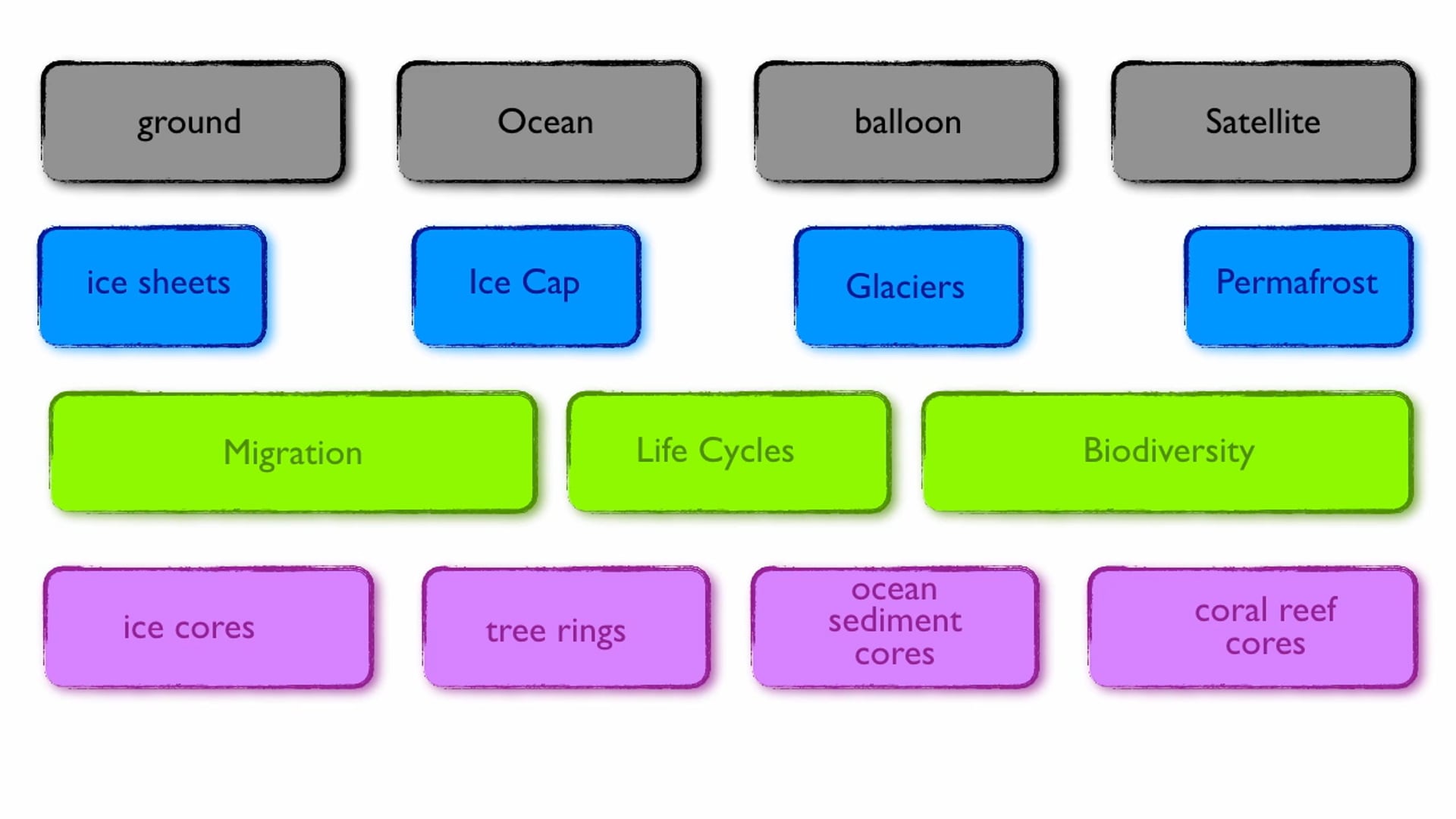 ground

Ocean

balloon

Satellite

ice sheets

Ice Cap

Glaciers

Permafrost

Migration

Life Cycles

Biodiversity

ice cores

tree rings

ocean sediment cores

coral reef cores